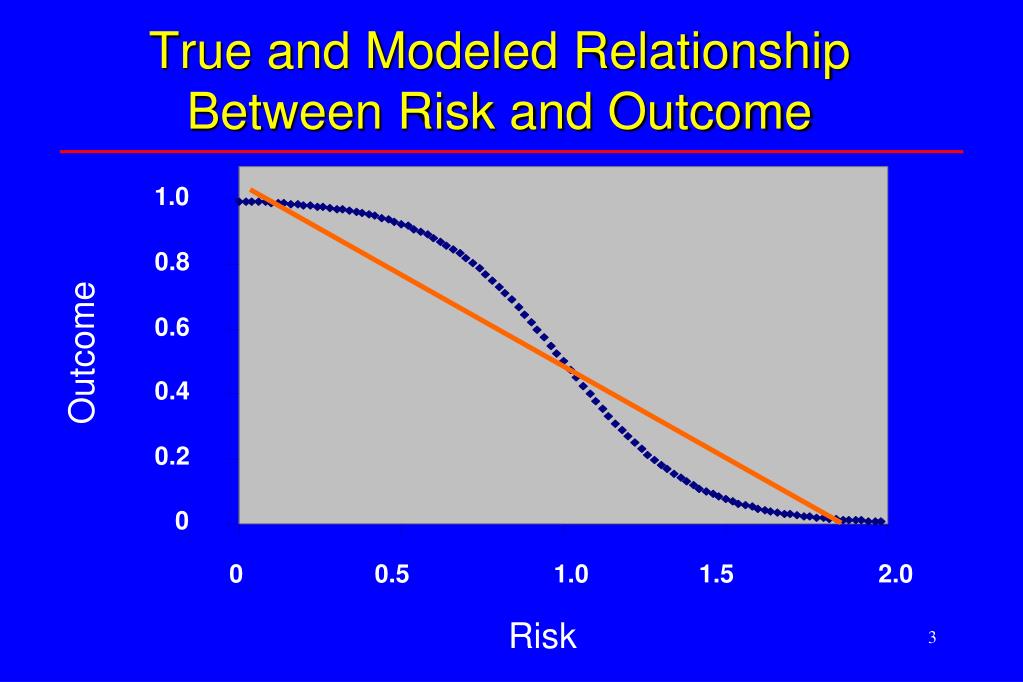 True and Modeled Relationship Between Risk and Outcome

Outcome

1.0
0.8
0.6
0.4
0.2
0

0
0.5
1.0
1.5
2.0

Risk

3